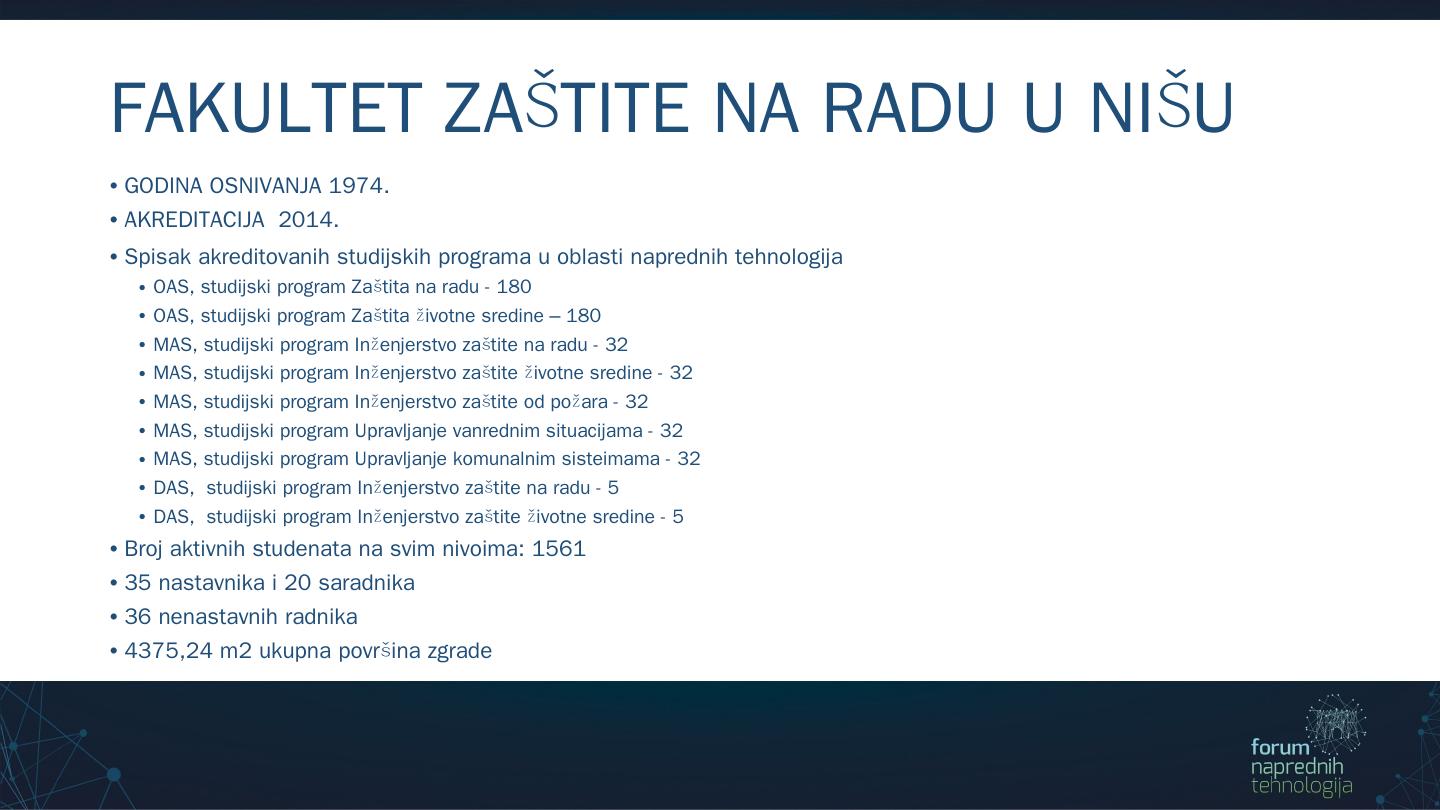 FAKULTET ZAŠTITE NA RADU U NIŠU

• GODINA OSNIVANJA 1974.
• AKREDITACIJA 2014.
• Spisak akreditovanih studijskih programa u oblasti naprednih tehnologija
• OAS, studijski program Zaštita na radu - 180
• OAS, studijski program Zaštita životne sredine – 180
• MAS, studijski program Inženjerstvo zaštite na radu - 32
• MAS, studijski program Inženjerstvo zaštite životne sredine - 32
• MAS, studijski program Inženjerstvo zaštite od požara - 32
• MAS, studijski program Upravljanje vanrednim situacijama - 32
• MAS, studijski program Upravljanje komunalnim sisteimama - 32
• DAS, studijski program Inženjerstvo zaštite na radu - 5
• DAS, studijski program Inženjerstvo zaštite životne sredine - 5
• Broj aktivnih studenata na svim nivoima: 1561
• 35 nastavnika i 20 saradnika
• 36 nenastavnih radnika
• 4375,24 m2 ukupna površina zgrade

forum naprednih tehnologija